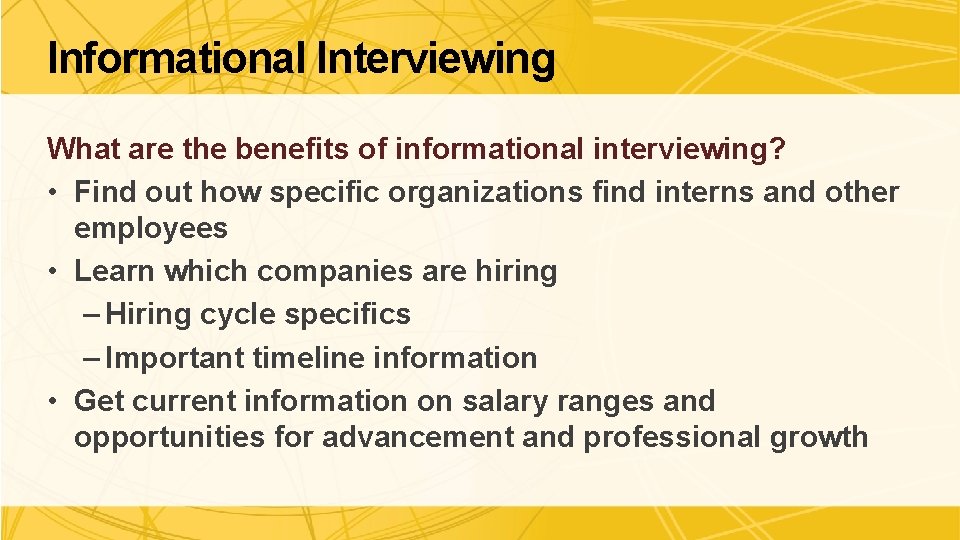 Informational Interviewing

What are the benefits of informational interviewing?
• Find out how specific organizations find interns and other employees
• Learn which companies are hiring
– Hiring cycle specifics
– Important timeline information
• Get current information on salary ranges and opportunities for advancement and professional growth